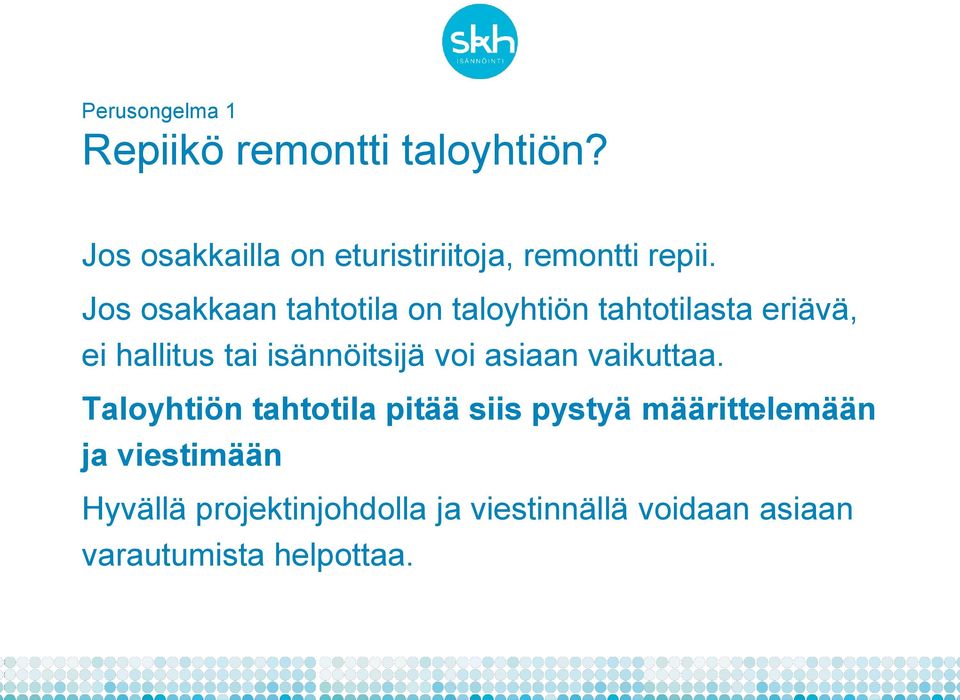 skh
ISÄNNÖINTI

Perusongelma 1
Repiikö remontti taloyhtiön?

Jos osakkailla on eturistiriitoja, remontti repii.

Jos osakkaan tahtotila on taloyhtiön tahtotilasta eriävä, ei hallitus tai isännöitsijä voi asiaan vaikuttaa.

Taloyhtiön tahtotila pitää siis pystyä määrittelemään ja viestimään

Hyvällä projektinjohdolla ja viestinnällä voidaan asiaan varautumista helpottaa.